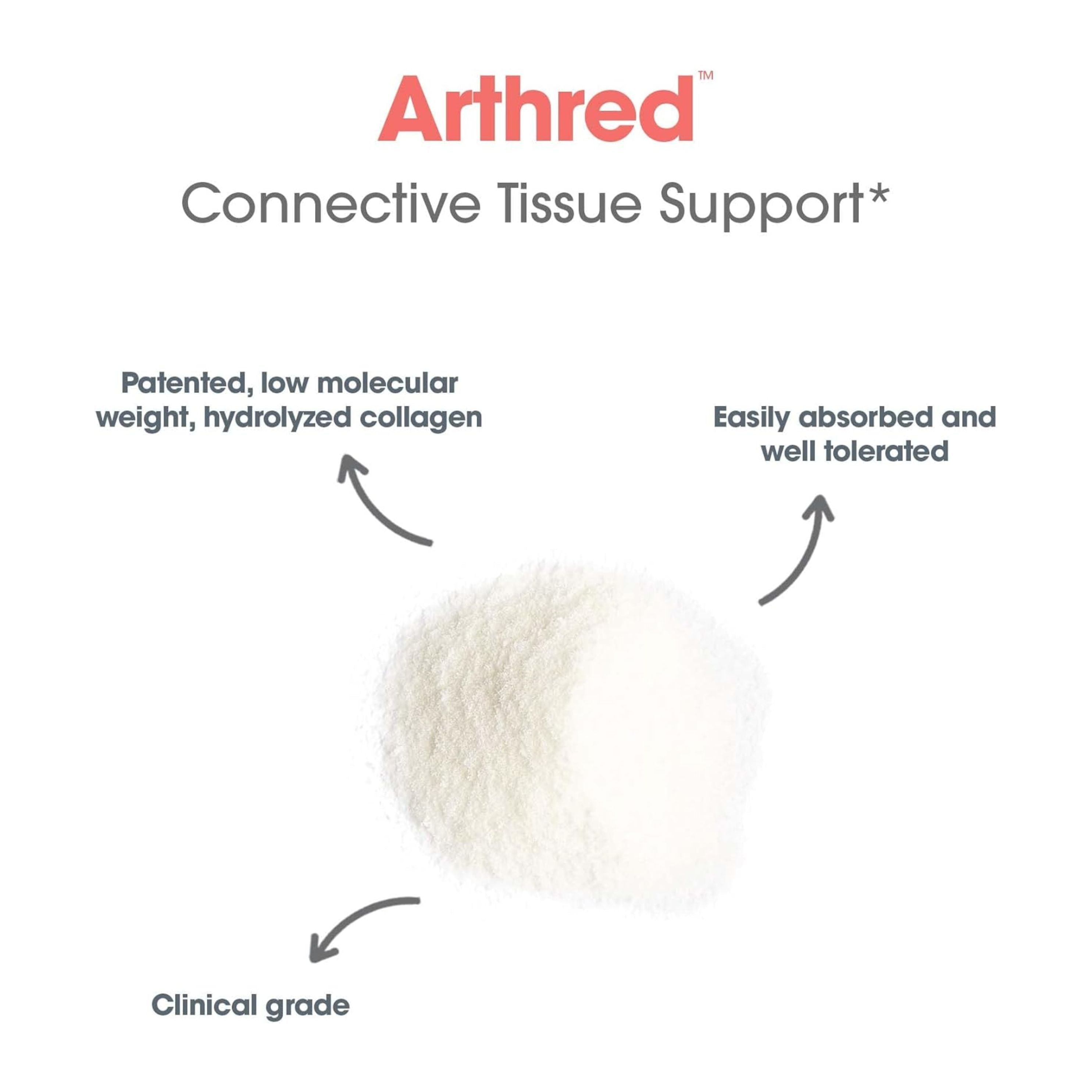 Arthred™

Connective Tissue Support*

Patented, low molecular weight, hydrolyzed collagen

Easily absorbed and well tolerated

Clinical grade